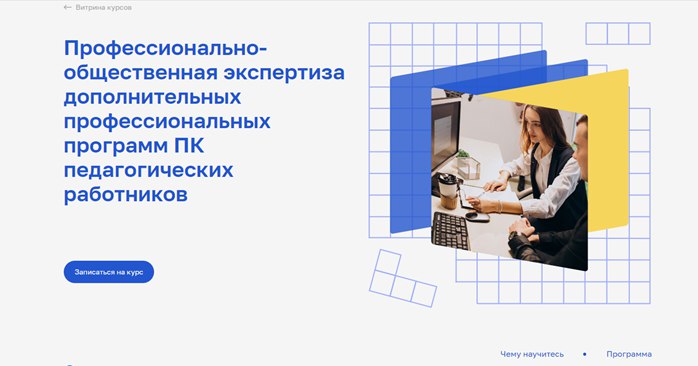 ← Витрина курсов

Профессионально-общественная экспертиза дополнительных профессиональных программ ПК педагогических работников

Записаться на курс

Чему научитесь • Программа